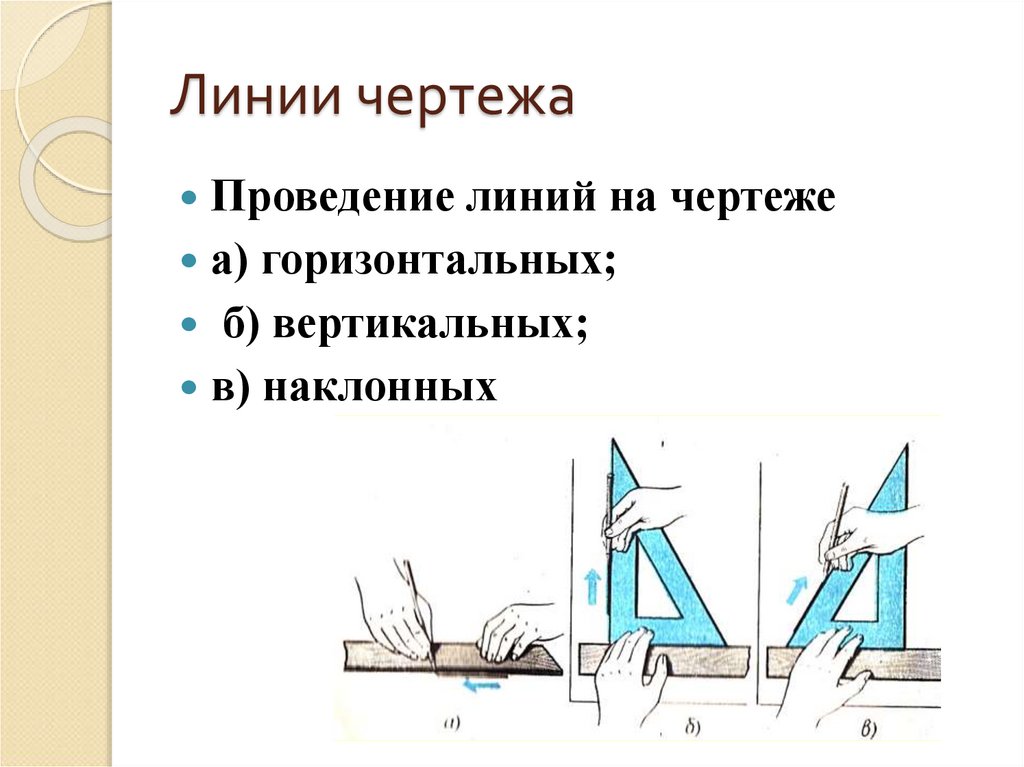 Линии чертежа

Проведение линий на чертеже

а) горизонтальных;

б) вертикальных;

в) наклонных

а)

б)

в)